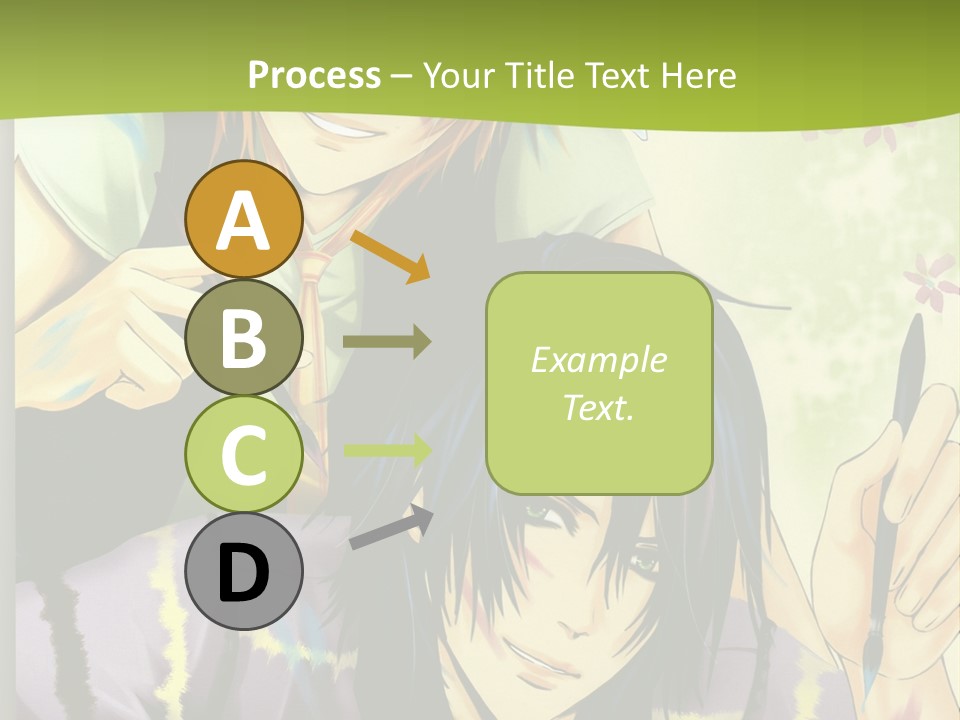 Process – Your Title Text Here

A

B

C

D

Example Text.